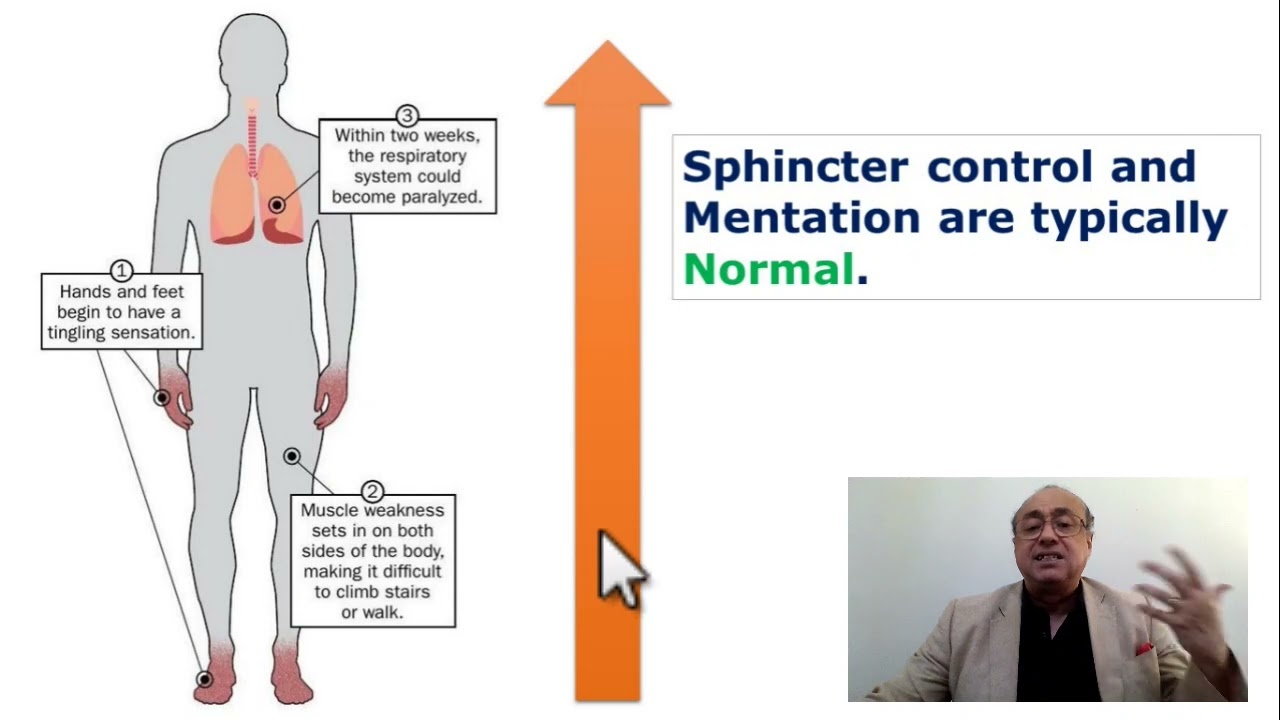 3

Within two weeks, the respiratory system could become paralyzed.

1

Hands and feet begin to have a tingling sensation.

2

Muscle weakness sets in on both sides of the body, making it difficult to climb stairs or walk.

Sphincter control and Mentation are typically Normal.